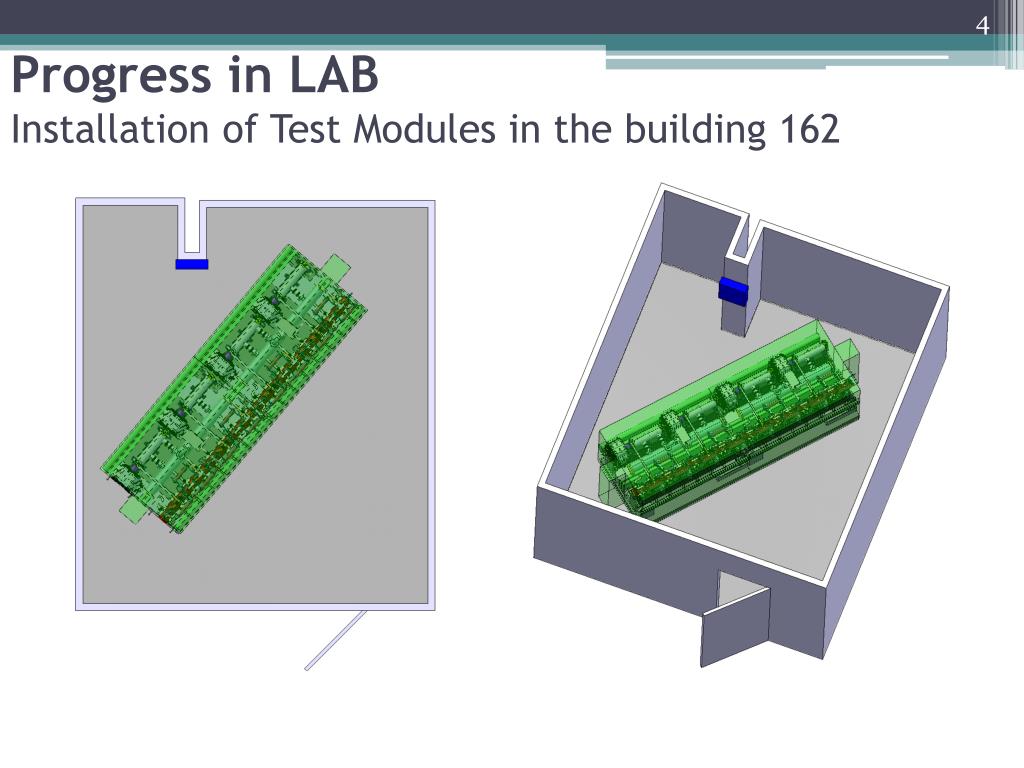 4

Progress in LAB
Installation of Test Modules in the building 162